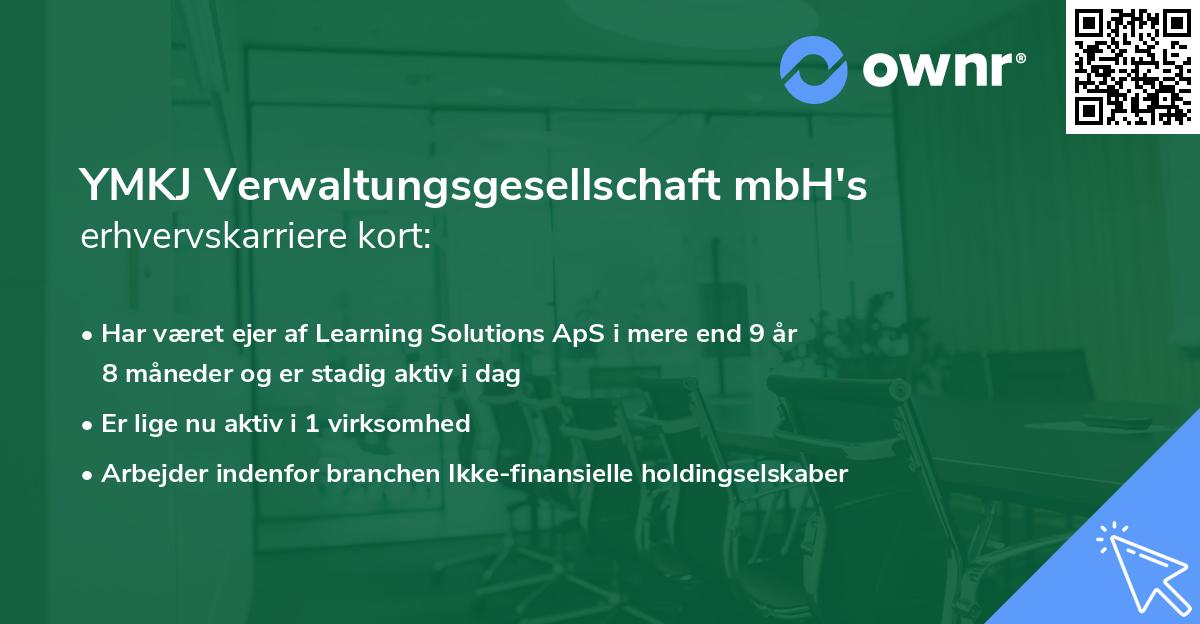 ownr®

YMKJ Verwaltungsgesellschaft mbH's erhvervskarriere kort:

• Har været ejer af Learning Solutions ApS i mere end 9 år 8 måneder og er stadig aktiv i dag

• Er lige nu aktiv i 1 virksomhed

• Arbejder indenfor branchen Ikke-finansielle holdingselskaber